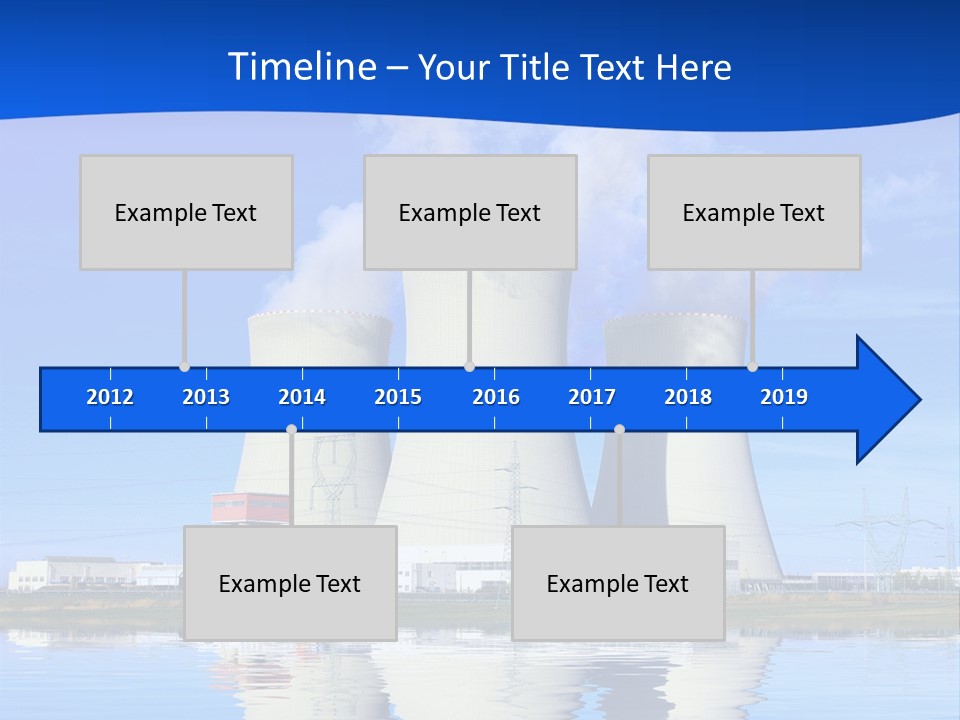 Timeline – Your Title Text Here

Example Text

Example Text

Example Text

2012 2013 2014 2015 2016 2017 2018 2019

Example Text

Example Text